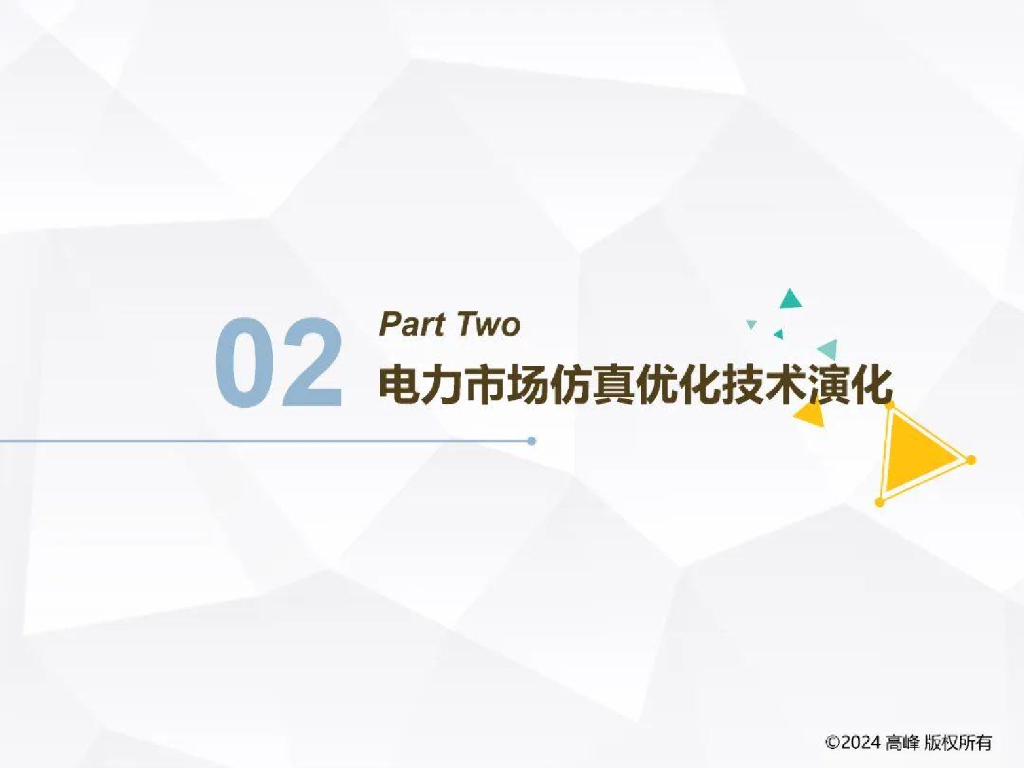 02

Part Two

电力市场仿真优化技术演化

©2024 高峰 版权所有